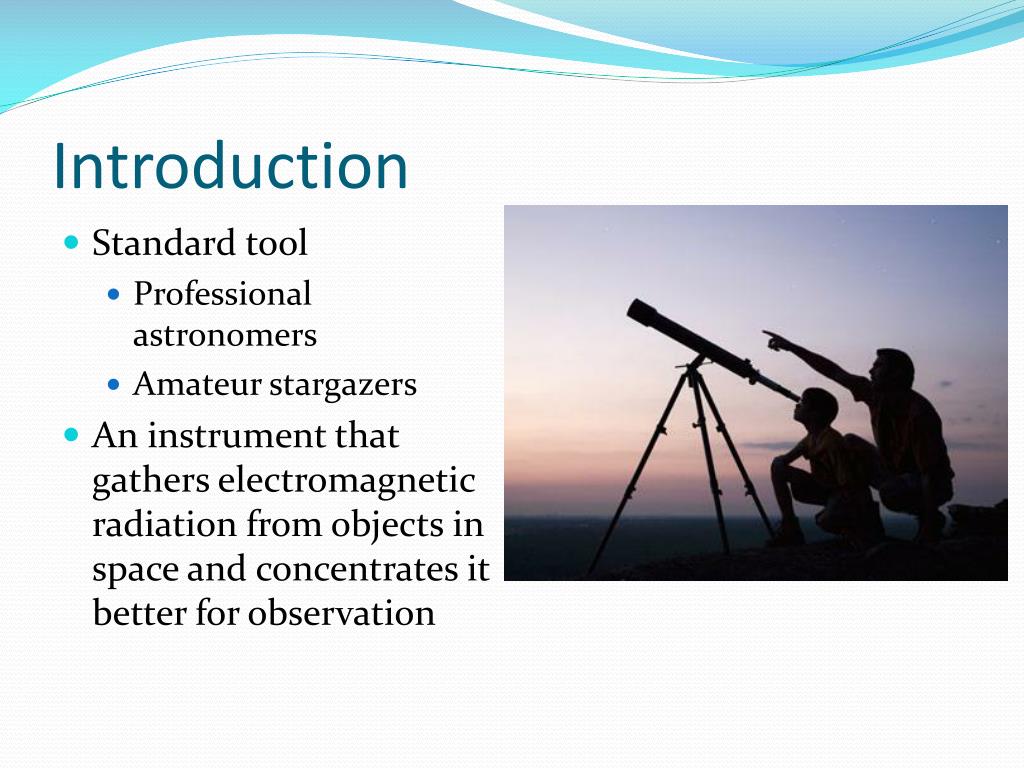 Introduction

- Standard tool
  - Professional astronomers
  - Amateur stargazers
- An instrument that gathers electromagnetic radiation from objects in space and concentrates it better for observation